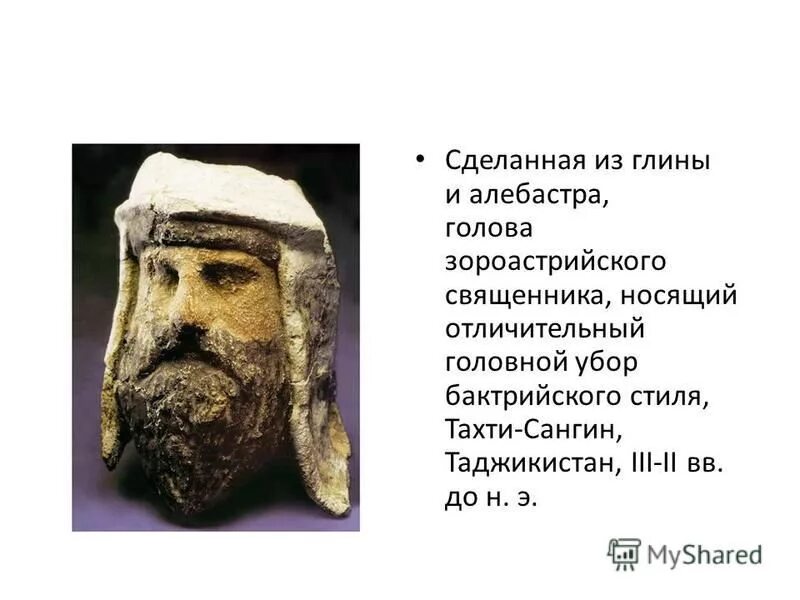 • Сделанная из глины и алебастра, голова зороастрийского священника, носящий отличительный головной убор бактрийского стиля, Тахти-Сангин, Таджикистан, III-II вв. до н. э.

MyShared